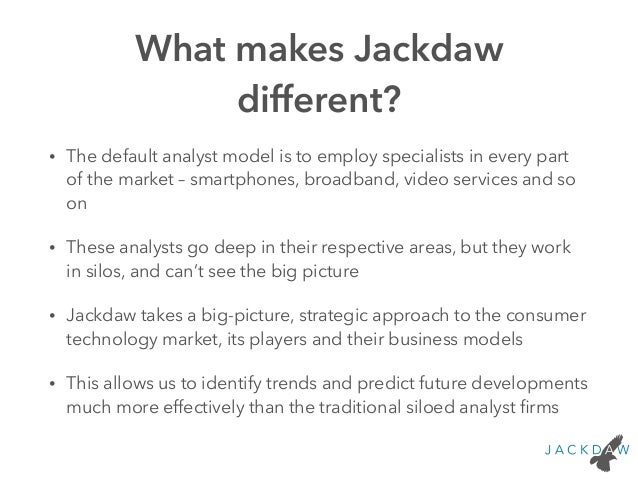 What makes Jackdaw different?

• The default analyst model is to employ specialists in every part of the market – smartphones, broadband, video services and so on

• These analysts go deep in their respective areas, but they work in silos, and can't see the big picture

• Jackdaw takes a big-picture, strategic approach to the consumer technology market, its players and their business models

• This allows us to identify trends and predict future developments much more effectively than the traditional siloed analyst firms

JACKDAW